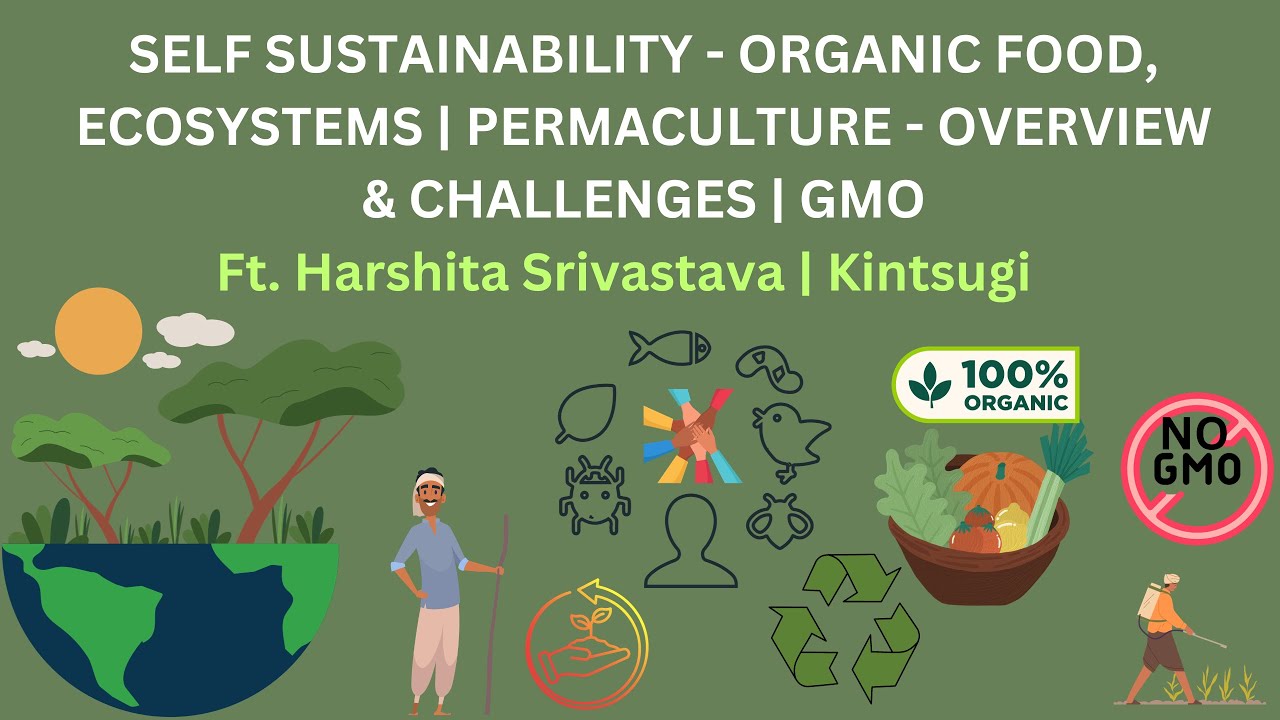 SELF SUSTAINABILITY - ORGANIC FOOD, ECOSYSTEMS | PERMACULTURE - OVERVIEW & CHALLENGES | GMO

Ft. Harshita Srivastava | Kintsugi

100% ORGANIC

NO GMO